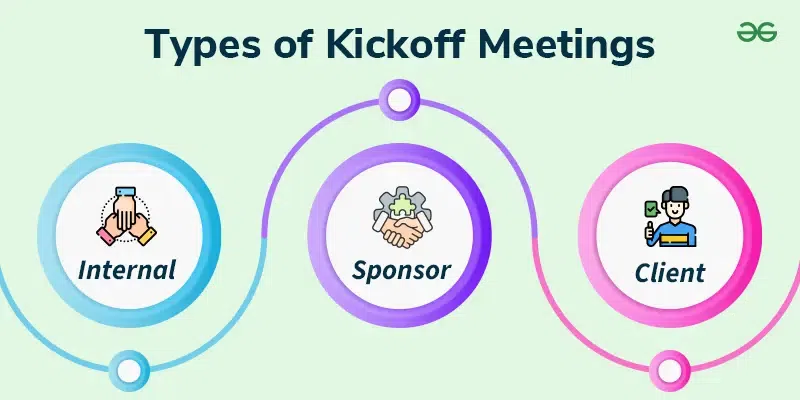 Types of Kickoff Meetings

Internal

Sponsor

Client